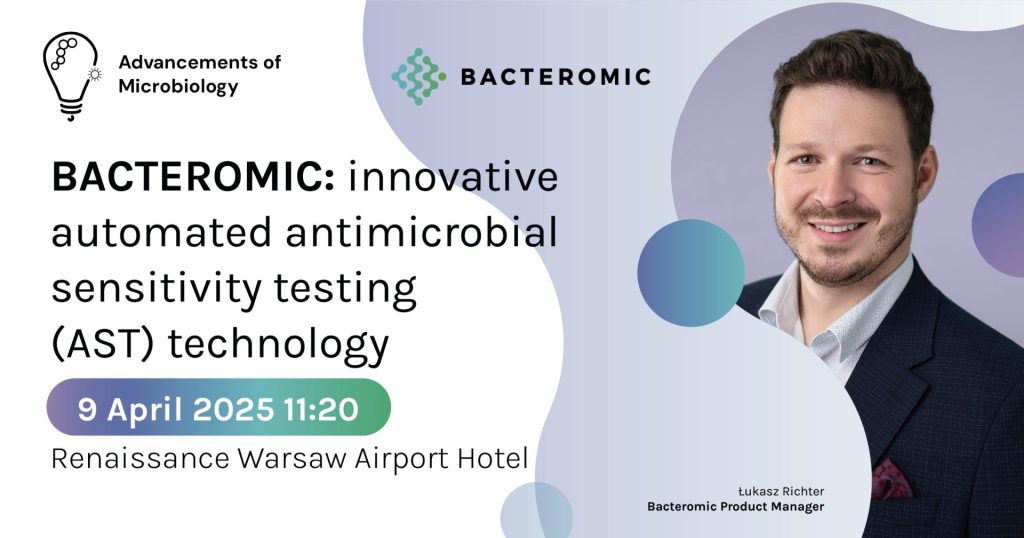 Advancements of Microbiology

BACTEROMIC

BACTEROMIC: innovative automated antimicrobial sensitivity testing (AST) technology

9 April 2025 11:20

Renaissance Warsaw Airport Hotel

Łukasz Richter
Bacteromic Product Manager